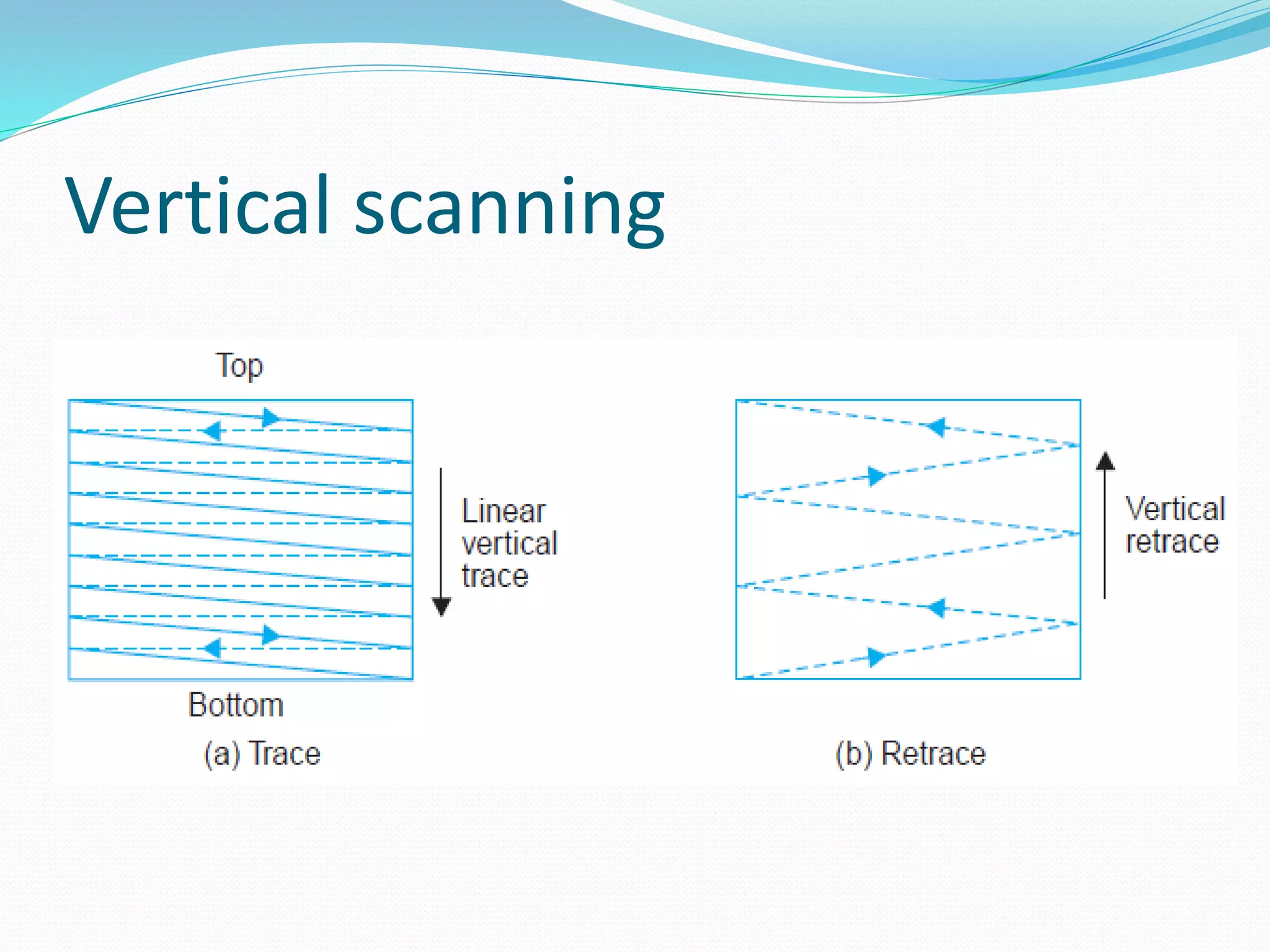 Vertical scanning

Top

Linear vertical trace

Bottom

(a) Trace

Vertical retrace

(b) Retrace